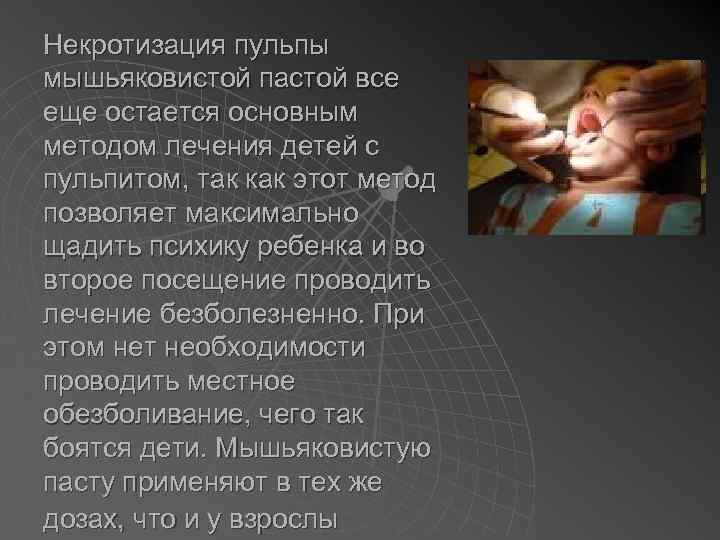 Некротизация пульпы мышьяковистой пастой все еще остается основным методом лечения детей с пульпитом, так как этот метод позволяет максимально щадить психику ребенка и во второе посещение проводить лечение безболезненно. При этом нет необходимости проводить местное обезболивание, чего так боятся дети. Мышьяковистую пасту применяют в тех же дозах, что и у взрослы